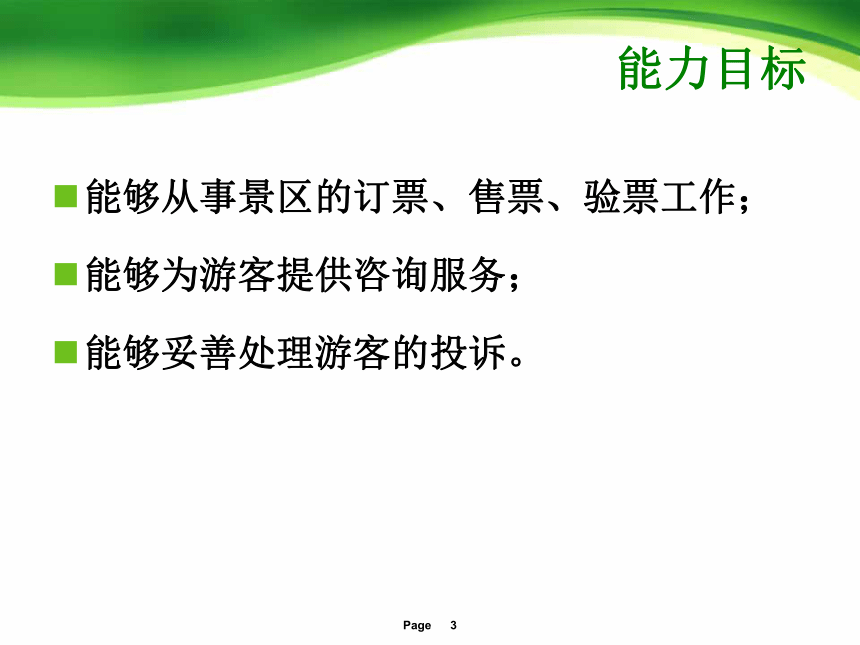 能力目标

能够从事景区的订票、售票、验票工作；

能够为游客提供咨询服务；

能够妥善处理游客的投诉。

Page 3